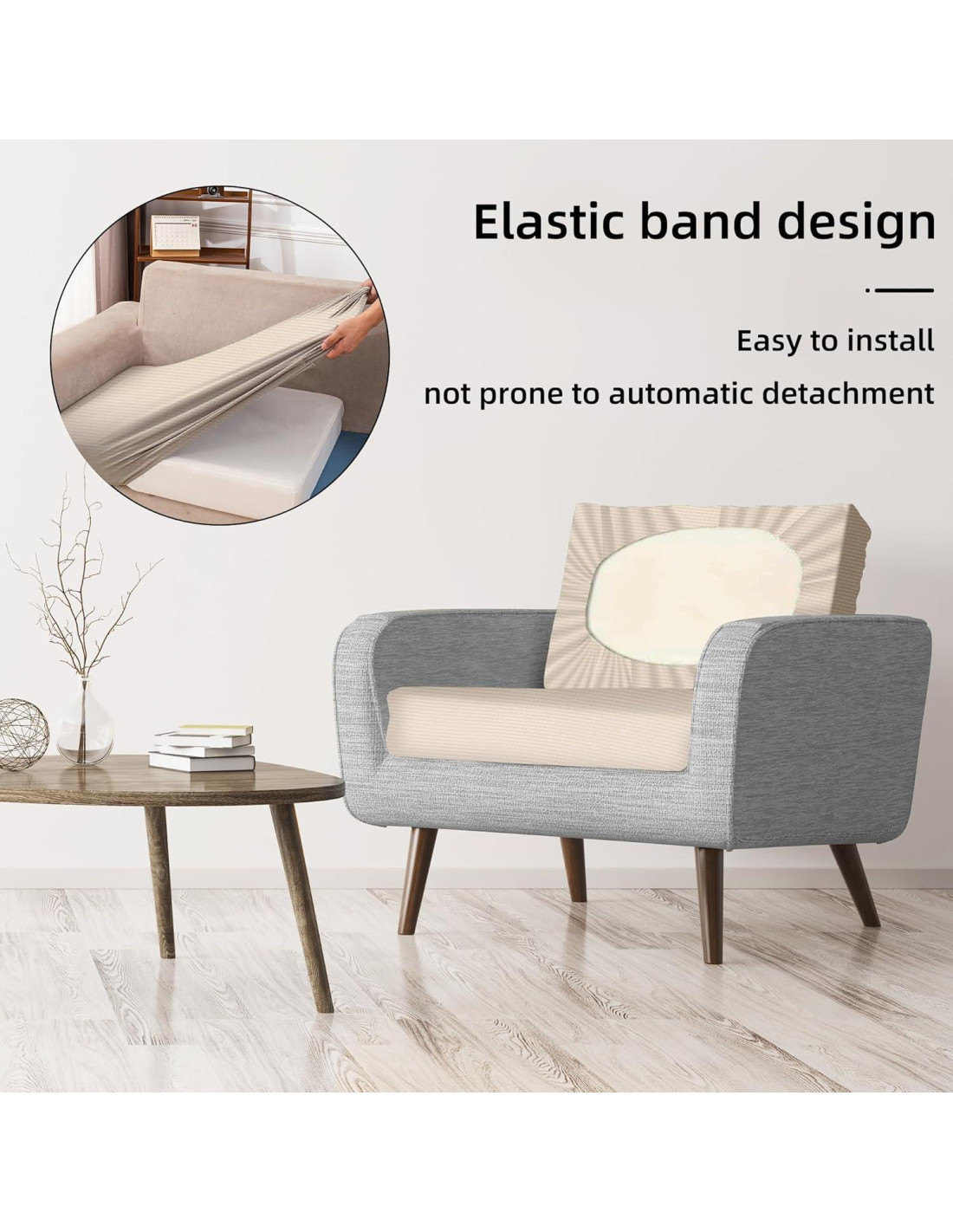 Elastic band design

Easy to install

not prone to automatic detachment